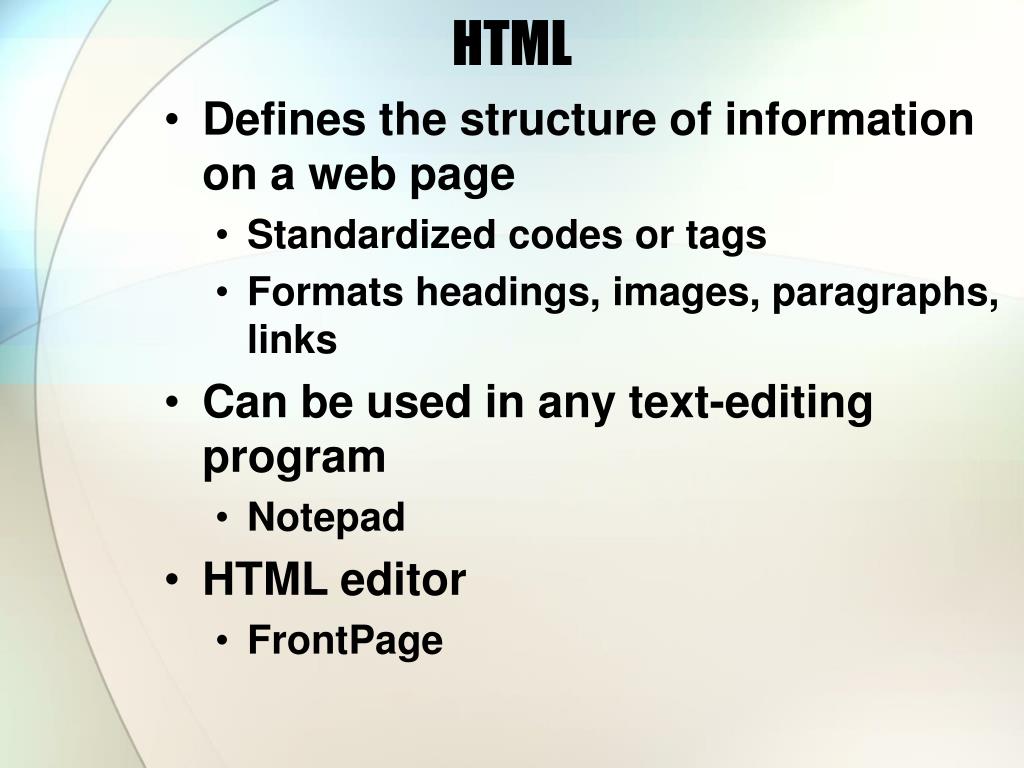 HTML

• Defines the structure of information on a web page
  • Standardized codes or tags
  • Formats headings, images, paragraphs, links
• Can be used in any text-editing program
  • Notepad
• HTML editor
  • FrontPage